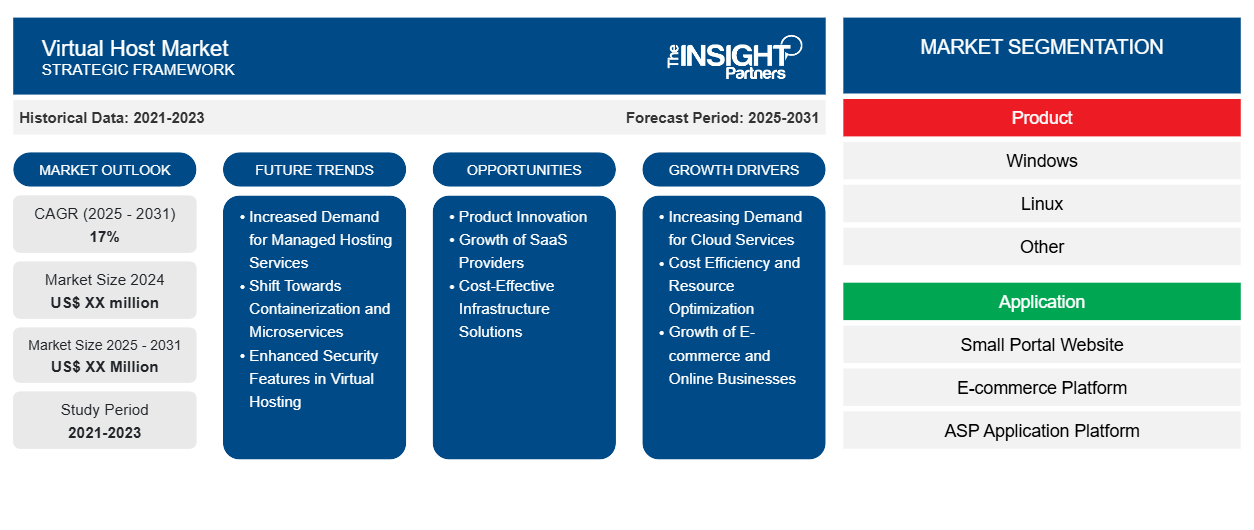 Virtual Host Market
STRATEGIC FRAMEWORK

The INSIGHT Partners

Historical Data: 2021-2023

Forecast Period: 2025-2031

MARKET OUTLOOK

CAGR (2025 - 2031)
17%

Market Size 2024
US$ XX million

Market Size 2025 - 2031
US$ XX Million

Study Period
2021-2023

FUTURE TRENDS

• Increased Demand for Managed Hosting Services
• Shift Towards Containerization and Microservices
• Enhanced Security Features in Virtual Hosting

OPPORTUNITIES

• Product Innovation
• Growth of SaaS Providers
• Cost-Effective Infrastructure Solutions

GROWTH DRIVERS

• Increasing Demand for Cloud Services
• Cost Efficiency and Resource Optimization
• Growth of E-commerce and Online Businesses

MARKET SEGMENTATION

Product

Windows

Linux

Other

Application

Small Portal Website

E-commerce Platform

ASP Application Platform